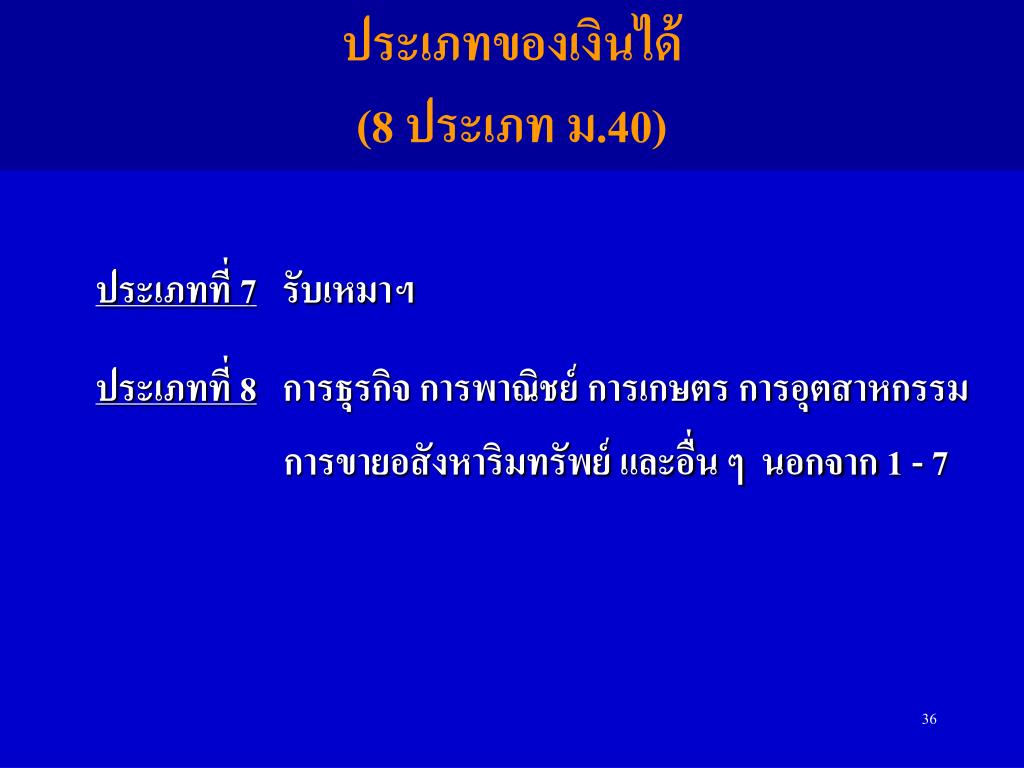 ประเภทของเงินได้
(8 ประเภท ม.40)

ประเภทที่ 7 รับเหมาฯ

ประเภทที่ 8 การธุรกิจ การพาณิชย์ การเกษตร การอุตสาหกรรม การขายอสังหาริมทรัพย์ และอื่น ๆ นอกจาก 1 - 7

36